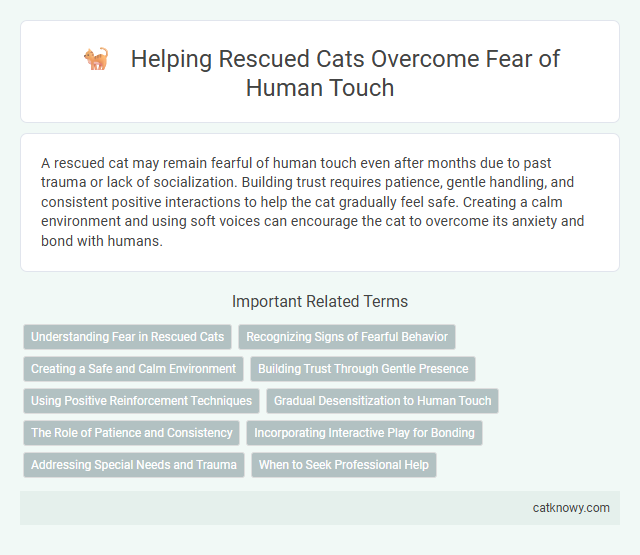 Helping Rescued Cats Overcome Fear of Human Touch

A rescued cat may remain fearful of human touch even after months due to past trauma or lack of socialization. Building trust requires patience, gentle handling, and consistent positive interactions to help the cat gradually feel safe. Creating a calm environment and using soft voices can encourage the cat to overcome its anxiety and bond with humans.

Important Related Terms

Understanding Fear in Rescued Cats

Recognizing Signs of Fearful Behavior

Creating a Safe and Calm Environment

Building Trust Through Gentle Presence

Using Positive Reinforcement Techniques

Gradual Desensitization to Human Touch

The Role of Patience and Consistency

Incorporating Interactive Play for Bonding

Addressing Special Needs and Trauma

When to Seek Professional Help

catknowy.com